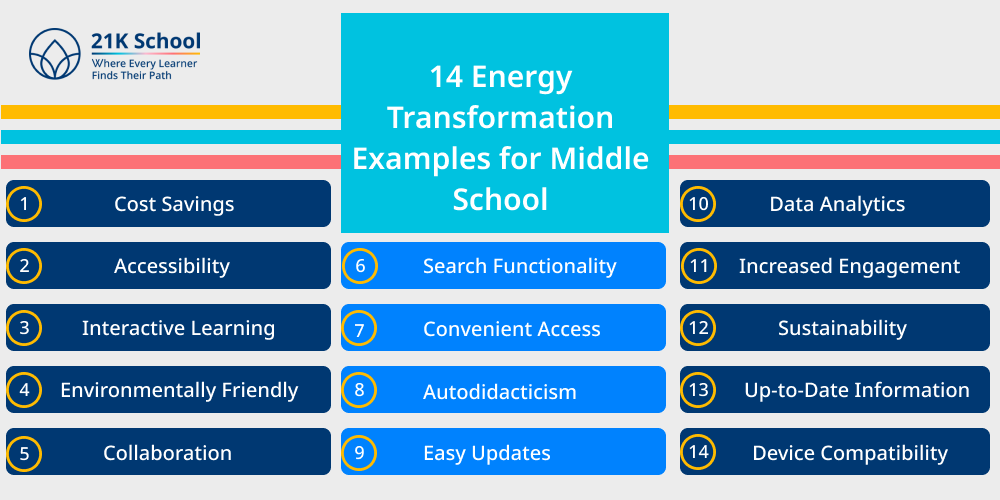 21K School
Where Every Learner Finds Their Path

14 Energy Transformation Examples for Middle School

1 Cost Savings
2 Accessibility
3 Interactive Learning
4 Environmentally Friendly
5 Collaboration

6 Search Functionality
7 Convenient Access
8 Autodidacticism
9 Easy Updates

10 Data Analytics
11 Increased Engagement
12 Sustainability
13 Up-to-Date Information
14 Device Compatibility